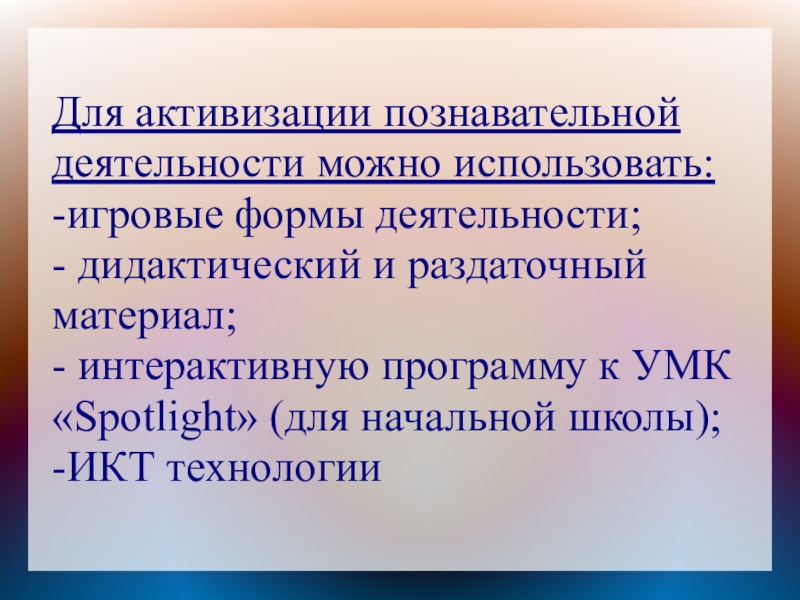 Для активизации познавательной деятельности можно использовать:
-игровые формы деятельности;
- дидактический и раздаточный материал;
- интерактивную программу к УМК «Spotlight» (для начальной школы);
-ИКТ технологии